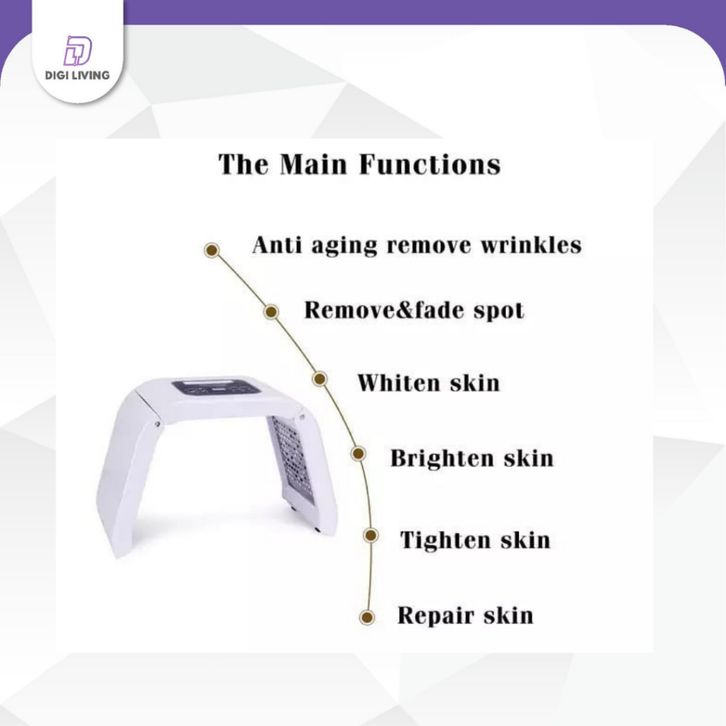 DIGI LIVING

The Main Functions

Anti aging remove wrinkles

Remove&fade spot

Whiten skin

Brighten skin

Tighten skin

Repair skin